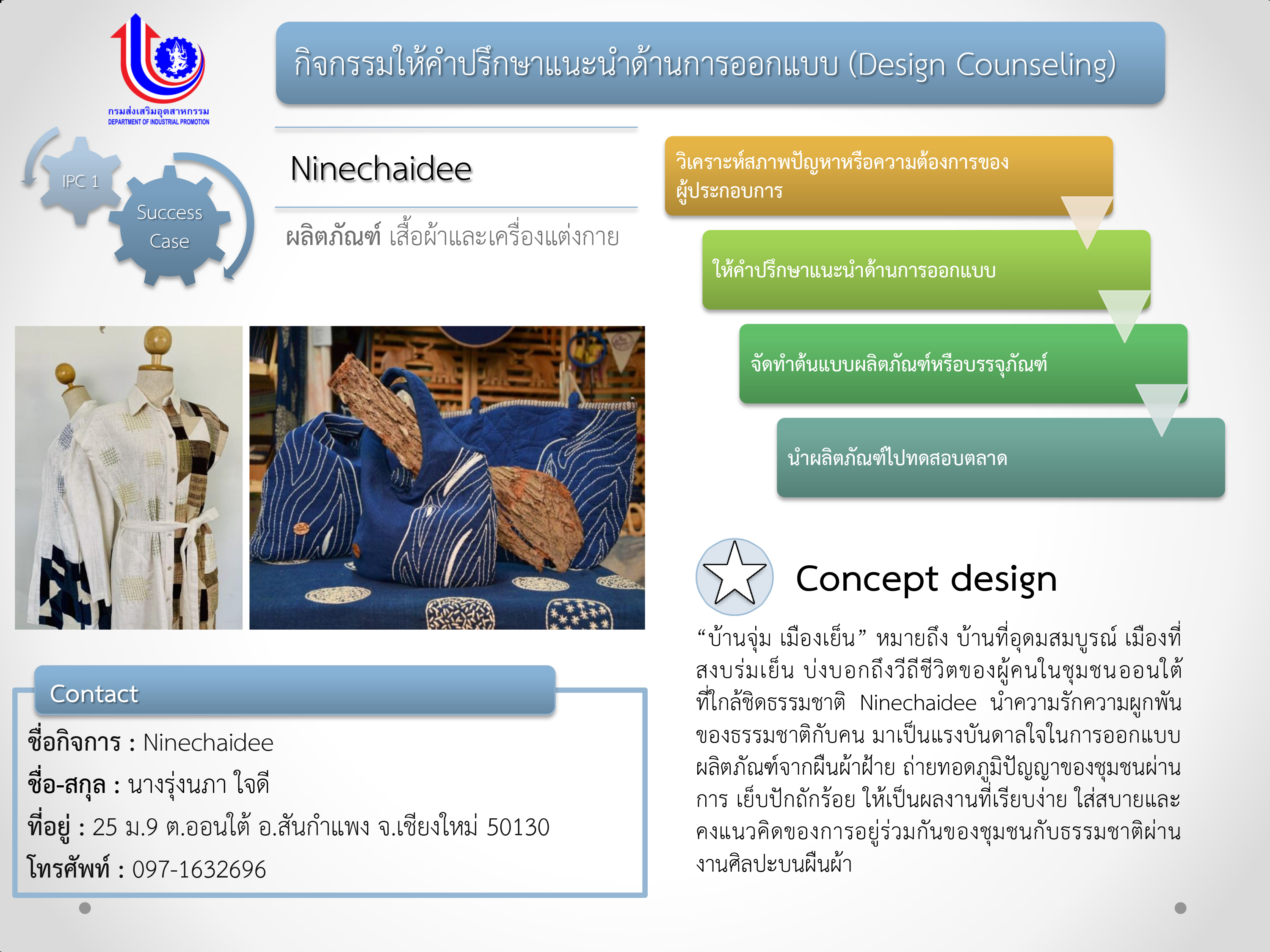 กรมส่งเสริมอุตสาหกรรม
DEPARTMENT OF INDUSTRIAL PROMOTION

กิจกรรมให้คำปรึกษาแนะนำด้านการออกแบบ (Design Counseling)

IPC 1

Success Case

Ninechaidee

ผลิตภัณฑ์ เสื้อผ้าและเครื่องแต่งกาย

วิเคราะห์สภาพปัญหาหรือความต้องการของผู้ประกอบการ

ให้คำปรึกษาแนะนำด้านการออกแบบ

จัดทำต้นแบบผลิตภัณฑ์หรือบรรจุภัณฑ์

นำผลิตภัณฑ์ไปทดสอบตลาด

Concept design

“บ้านจุ่ม เมืองเย็น” หมายถึง บ้านที่อุดมสมบูรณ์ เมืองที่สงบร่มเย็น บ่งบอกถึงวิถีชีวิตของผู้คนในชุมชนออนใต้ที่ใกล้ชิดธรรมชาติ Ninechaidee นำความรักความผูกพันของธรรมชาติกับคน มาเป็นแรงบันดาลใจในการออกแบบผลิตภัณฑ์จากผืนผ้าฝ้าย ถ่ายทอดภูมิปัญญาของชุมชนผ่านการ เย็บปักถักร้อย ให้เป็นผลงานที่เรียบง่าย ใส่สบายและคงแนวคิดของการอยู่ร่วมกันของชุมชนกับธรรมชาติผ่านงานศิลปะบนผืนผ้า

Contact

ชื่อกิจการ : Ninechaidee
ชื่อ-สกุล : นางรุ่งนภา ใจดี
ที่อยู่ : 25 ม.9 ต.ออนใต้ อ.สันกำแพง จ.เชียงใหม่ 50130
โทรศัพท์ : 097-1632696